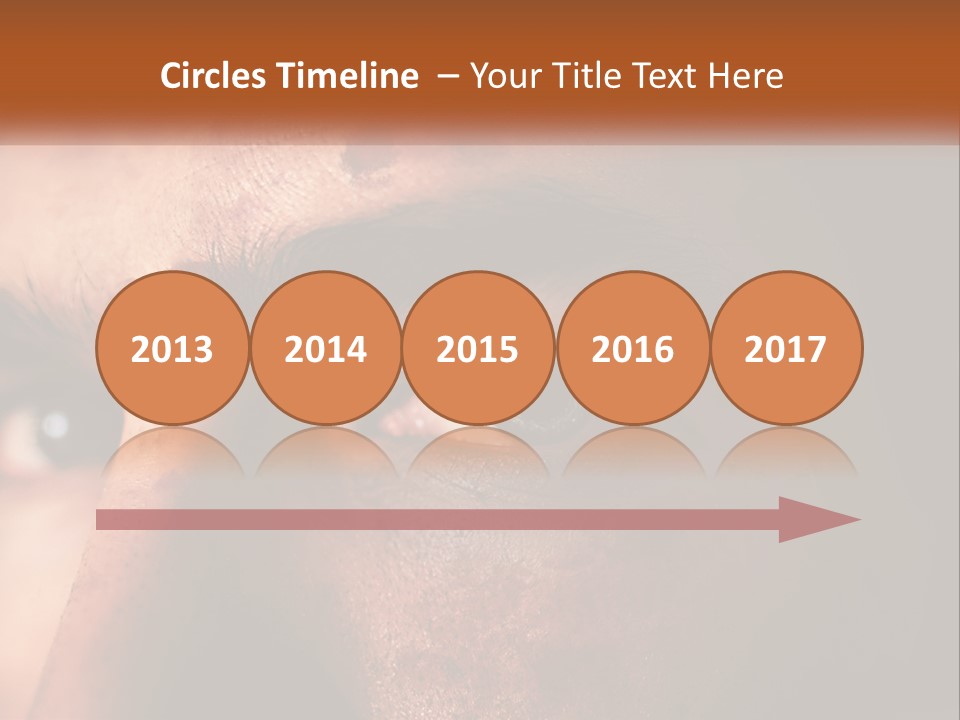 Circles Timeline – Your Title Text Here

2013 2014 2015 2016 2017